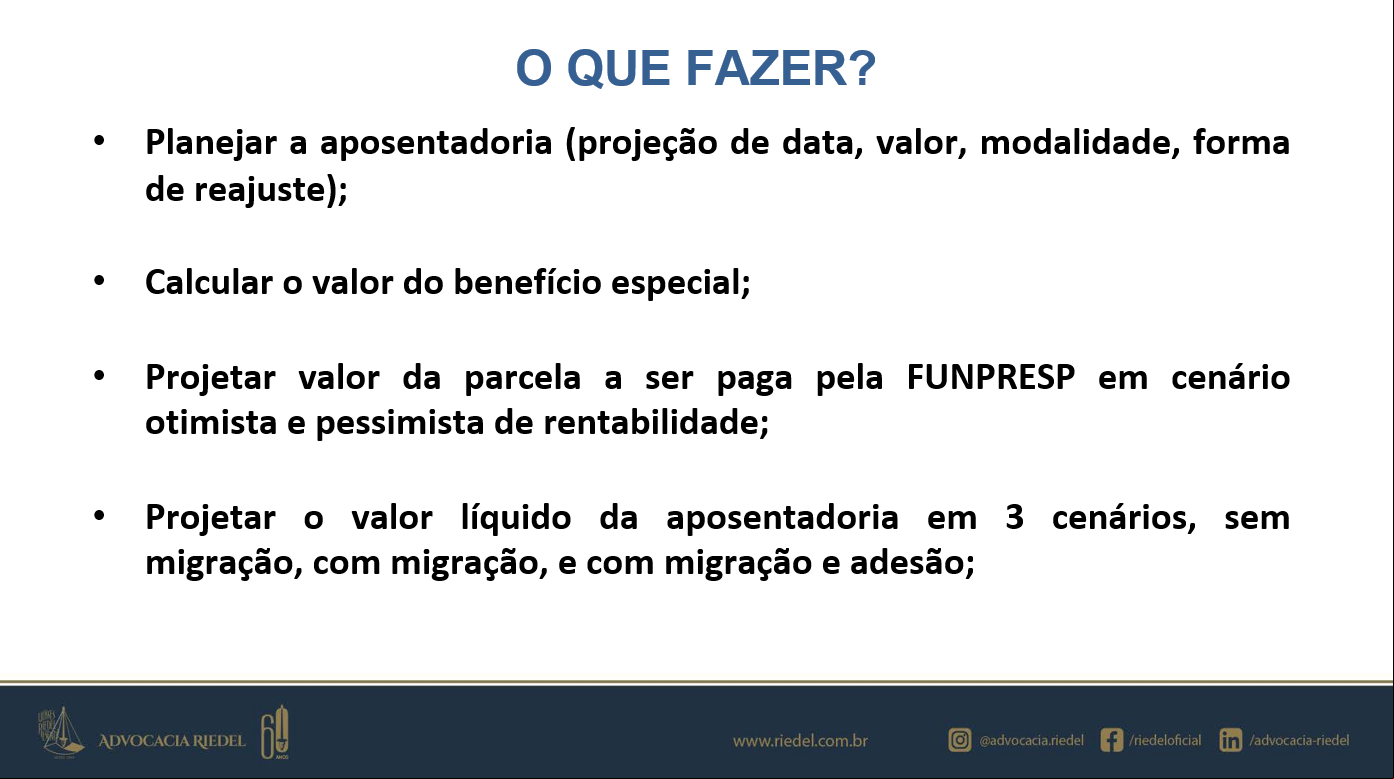 O QUE FAZER?

• Planejar a aposentadoria (projeção de data, valor, modalidade, forma de reajuste);

• Calcular o valor do benefício especial;

• Projetar valor da parcela a ser paga pela FUNPRESP em cenário otimista e pessimista de rentabilidade;

• Projetar o valor líquido da aposentadoria em 3 cenários, sem migração, com migração, e com migração e adesão;

ADVOCACIA RIEDEL 60 ANOS

www.riedel.com.br @advocacia.riedel /riedeloficial /advocacia-riedel